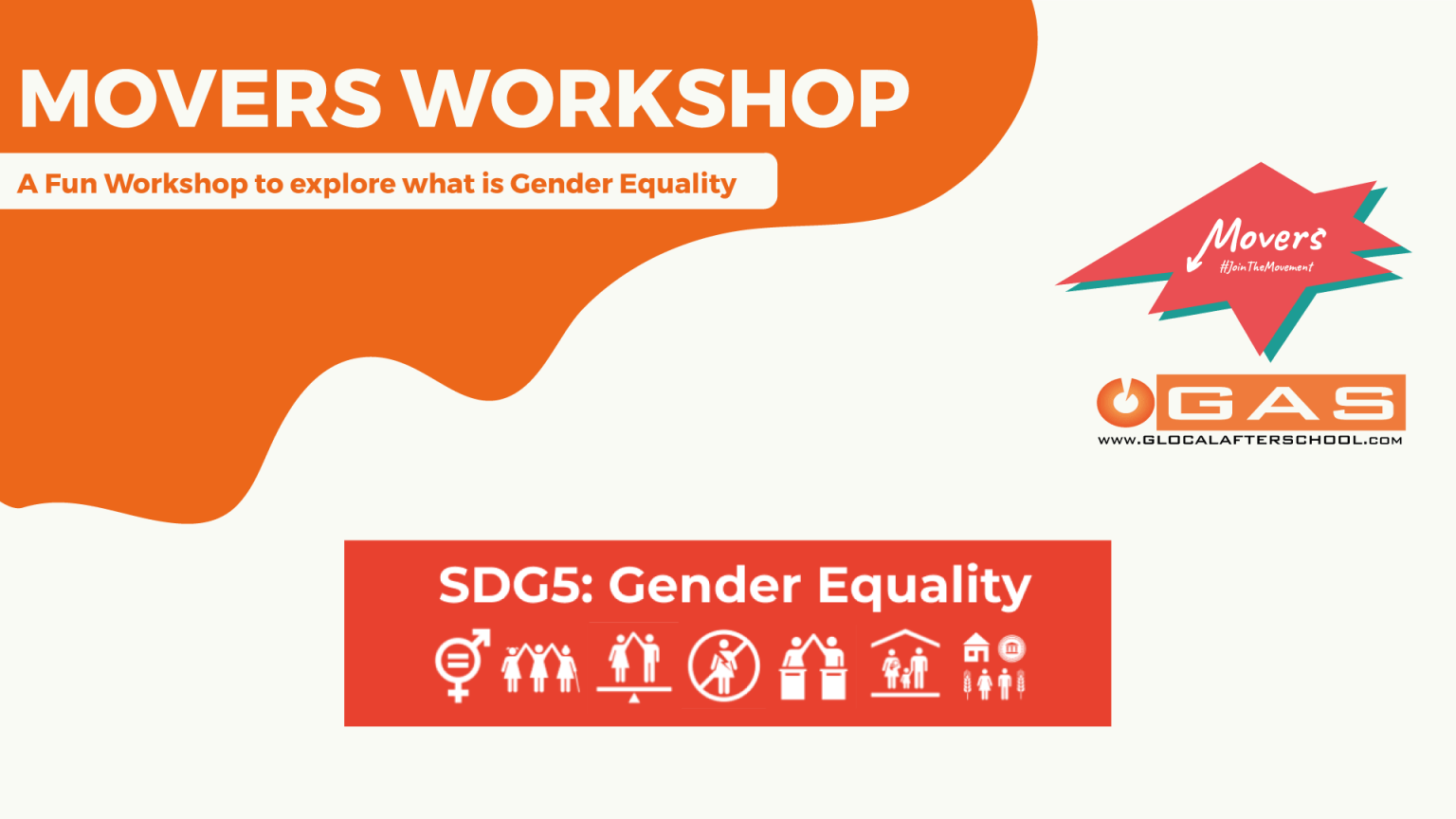 MOVERS WORKSHOP

A Fun Workshop to explore what is Gender Equality

Movers
#JoinTheMovement

GAS
WWW.GLOCALAFTERSCHOOL.COM

SDG5: Gender Equality